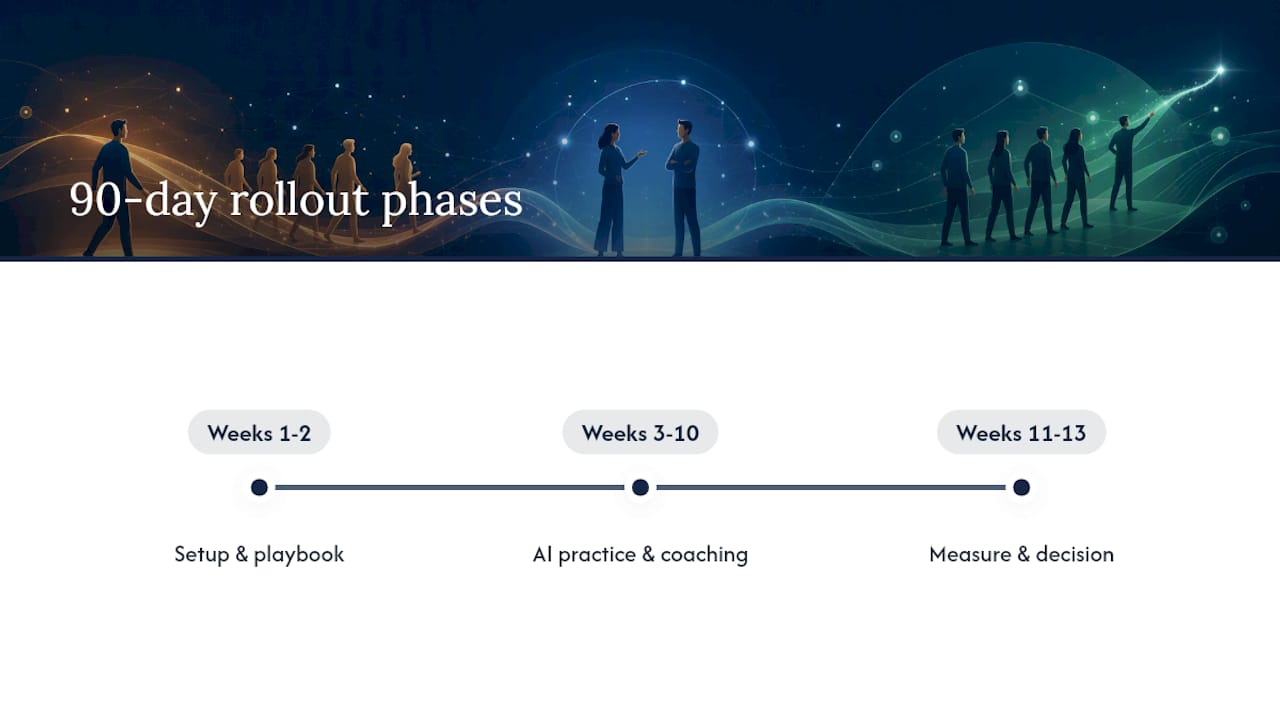 90-day rollout phases

Weeks 1-2

Setup & playbook

Weeks 3-10

AI practice & coaching

Weeks 11-13

Measure & decision